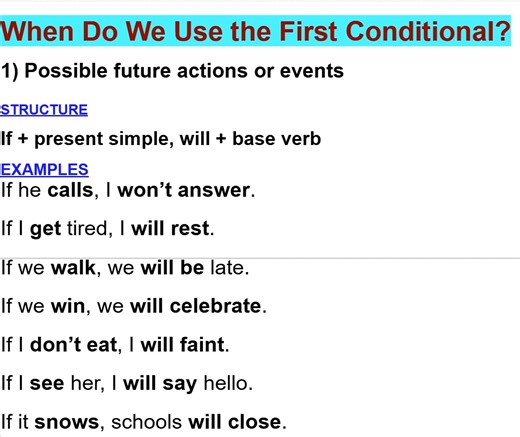 When Do We Use the First Conditional?

1) Possible future actions or events

STRUCTURE

If + present simple, will + base verb

EXAMPLES

If he calls, I won't answer.

If I get tired, I will rest.

If we walk, we will be late.

If we win, we will celebrate.

If I don't eat, I will faint.

If I see her, I will say hello.

If it snows, schools will close.